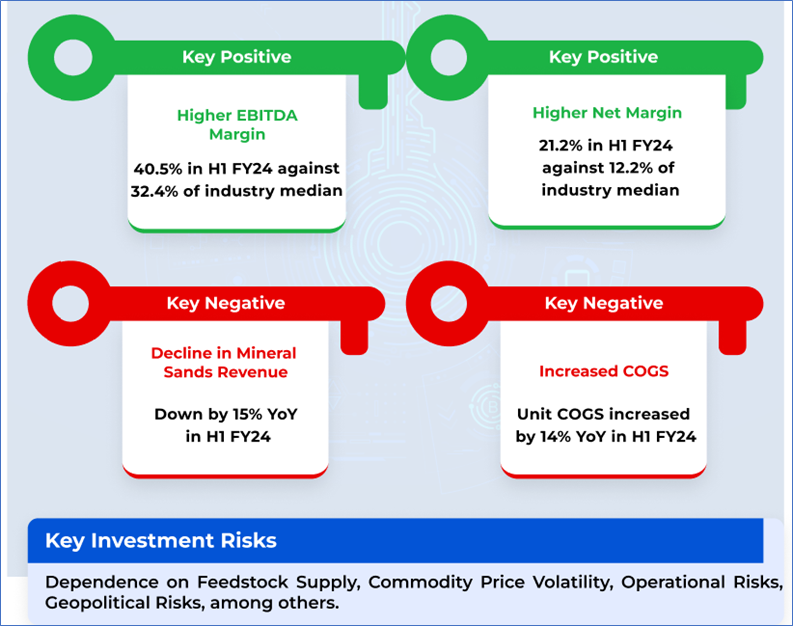 Key Positive

Higher EBITDA Margin

40.5% in H1 FY24 against 32.4% of industry median

Key Positive

Higher Net Margin

21.2% in H1 FY24 against 12.2% of industry median

Key Negative

Decline in Mineral Sands Revenue

Down by 15% YoY in H1 FY24

Key Negative

Increased COGS

Unit COGS increased by 14% YoY in H1 FY24

Key Investment Risks

Dependence on Feedstock Supply, Commodity Price Volatility, Operational Risks, Geopolitical Risks, among others.